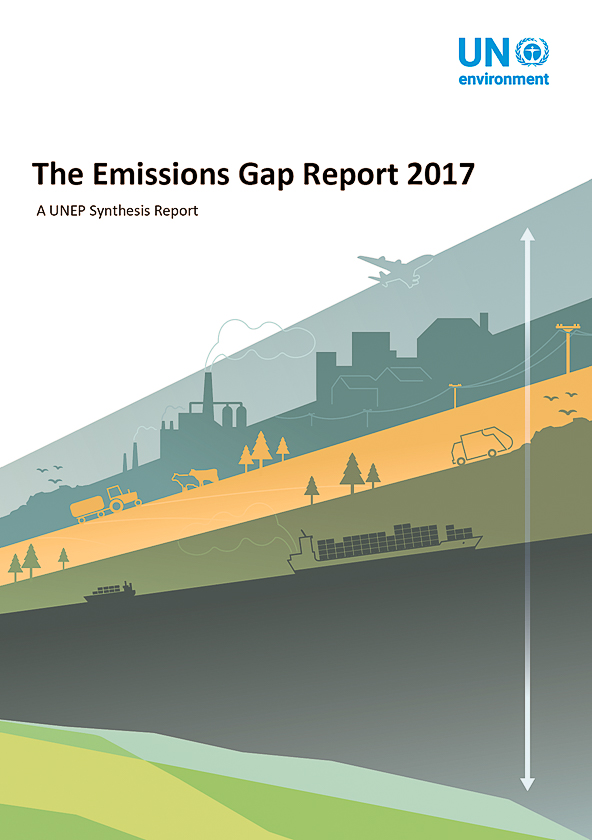 UN environment

The Emissions Gap Report 2017

A UNEP Synthesis Report